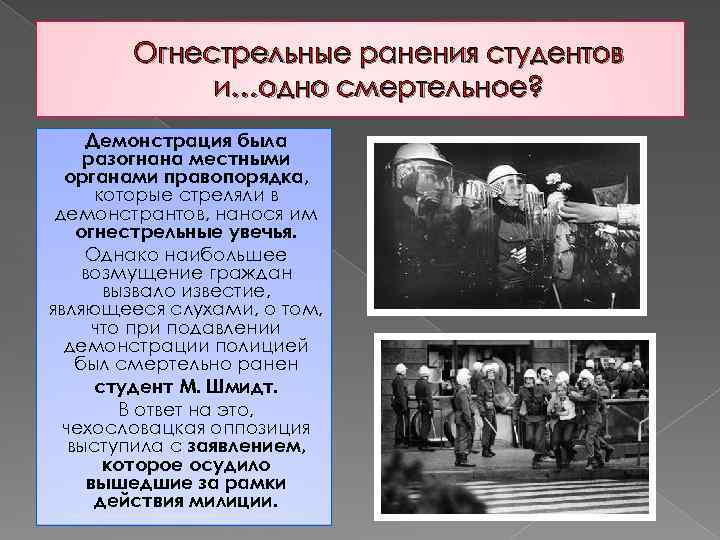 Огнестрельные ранения студентов и...одно смертельное?

Демонстрация была разогнана местными органами правопорядка, которые стреляли в демонстрантов, нанося им огнестрельные увечья.

Однако наибольшее возмущение граждан вызвало известие, являющееся слухами, о том, что при подавлении демонстрации полицией был смертельно ранен студент М. Шмидт.

В ответ на это, чехословацкая оппозиция выступила с заявлением, которое осудило вышедшие за рамки действия милиции.